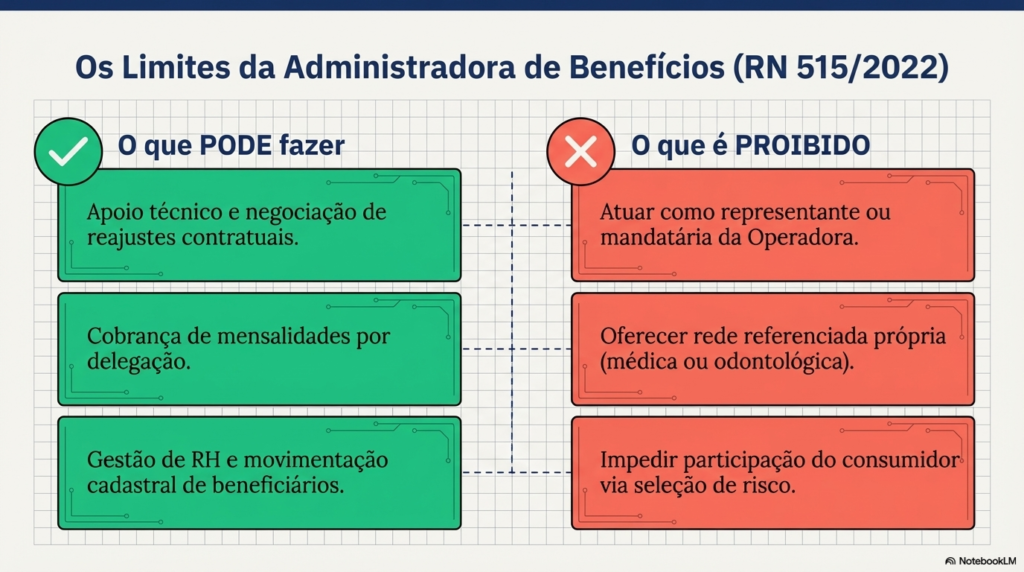 Os Limites da Administradora de Benefícios (RN 515/2022)

O que PODE fazer

Apoio técnico e negociação de reajustes contratuais.

Cobrança de mensalidades por delegação.

Gestão de RH e movimentação cadastral de beneficiários.

O que é PROIBIDO

Atuar como representante ou mandatária da Operadora.

Oferecer rede referenciada própria (médica ou odontológica).

Impedir participação do consumidor via seleção de risco.

NotebookLM